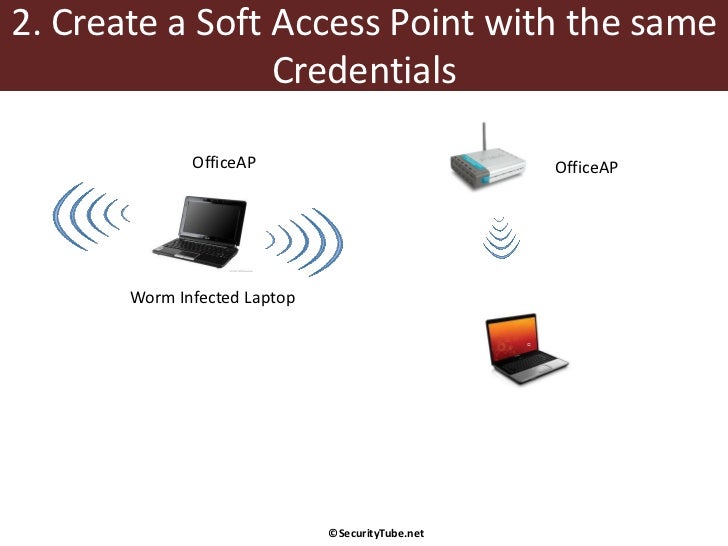 2. Create a Soft Access Point with the same Credentials

OfficeAP

OfficeAP

Worm Infected Laptop

©SecurityTube.net